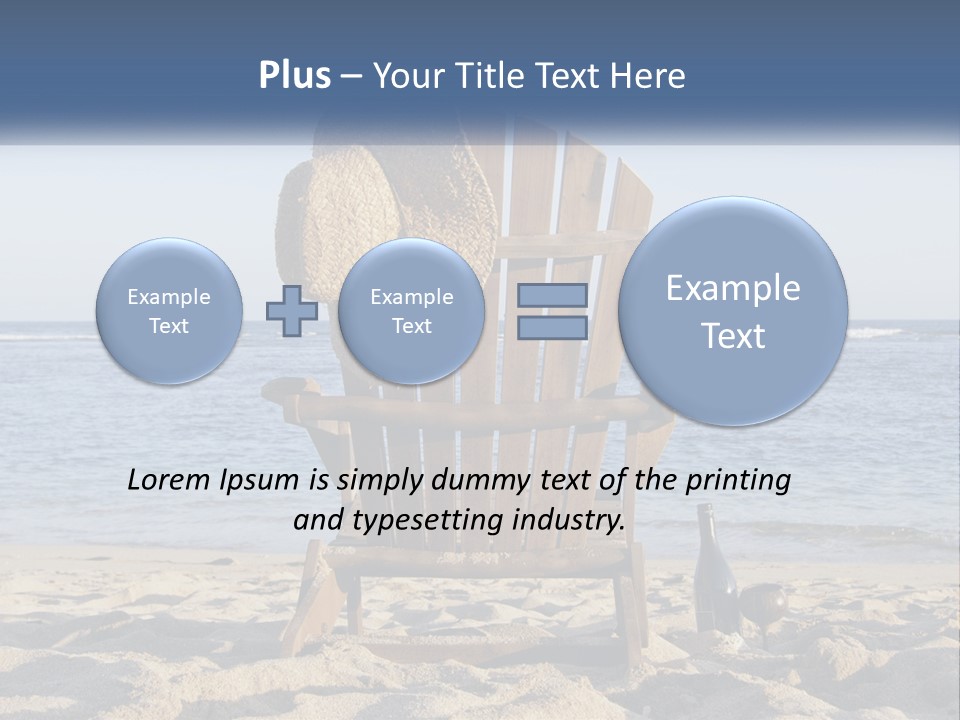 Plus – Your Title Text Here

Example Text

Example Text

Example Text

Lorem Ipsum is simply dummy text of the printing and typesetting industry.